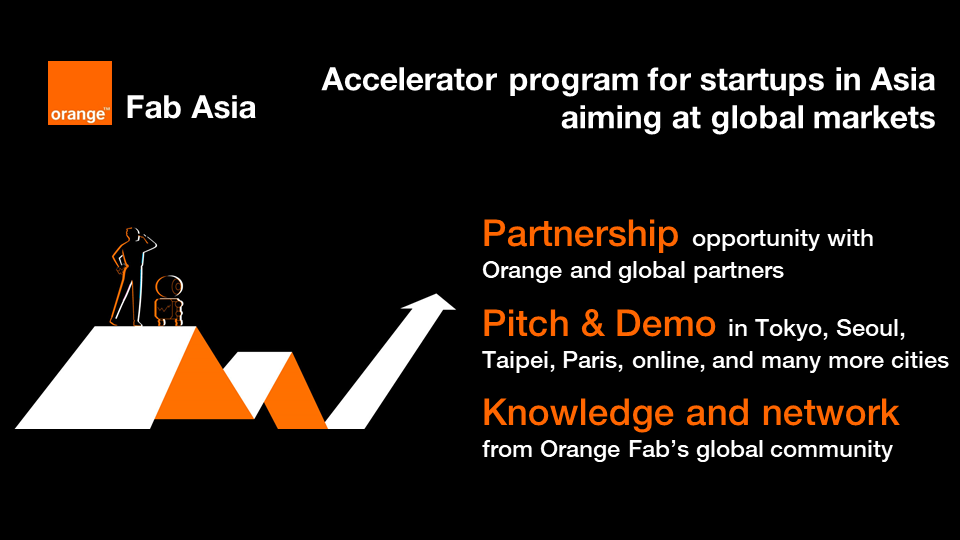 orange™ Fab Asia

Accelerator program for startups in Asia aiming at global markets

Partnership opportunity with Orange and global partners

Pitch & Demo in Tokyo, Seoul, Taipei, Paris, online, and many more cities

Knowledge and network from Orange Fab's global community